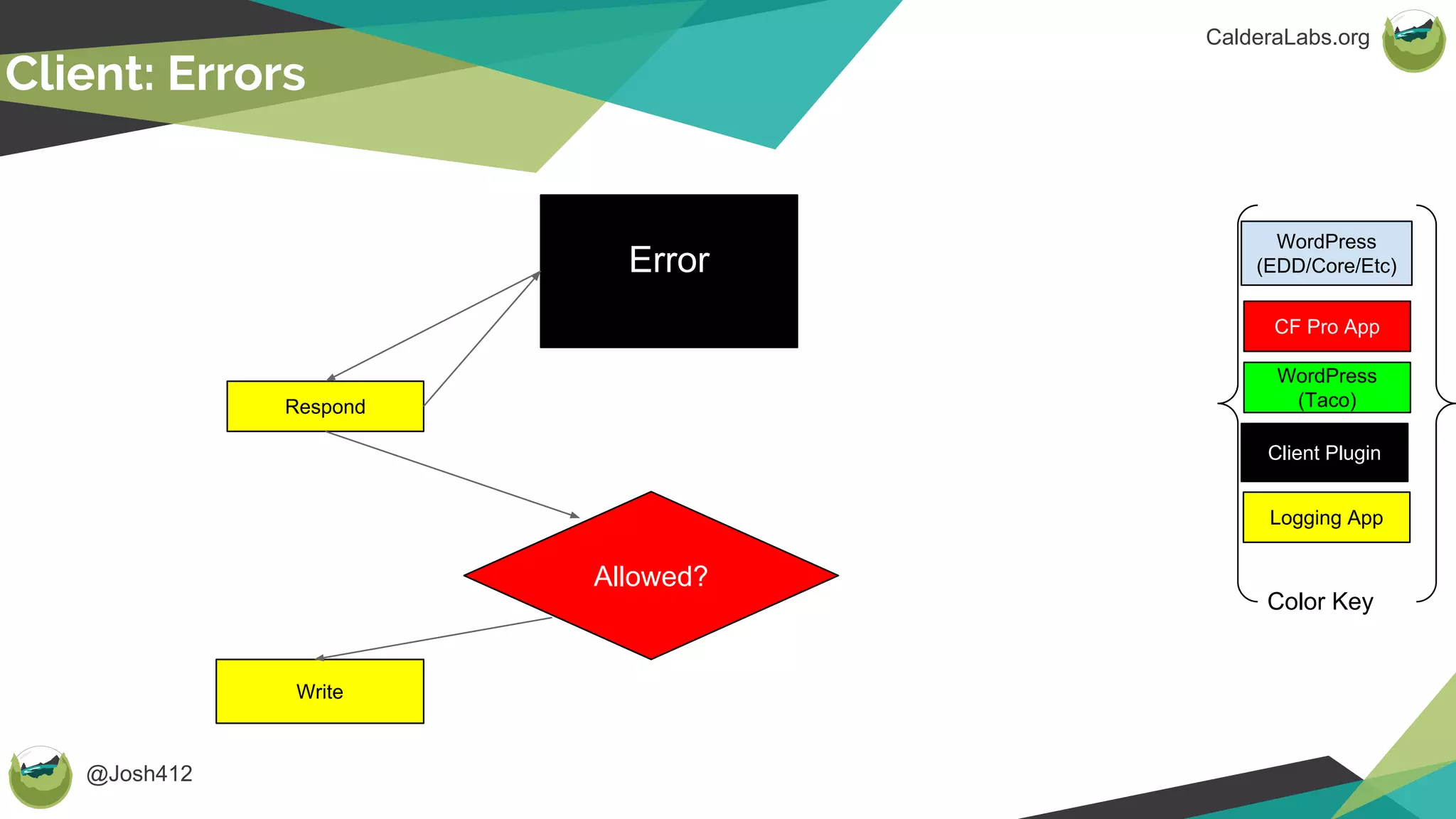 Client: Errors

CalderaLabs.org

Error

Respond

Allowed?

Write

WordPress (EDD/Core/Etc)

CF Pro App

WordPress (Taco)

Client Plugin

Logging App

Color Key

@Josh412